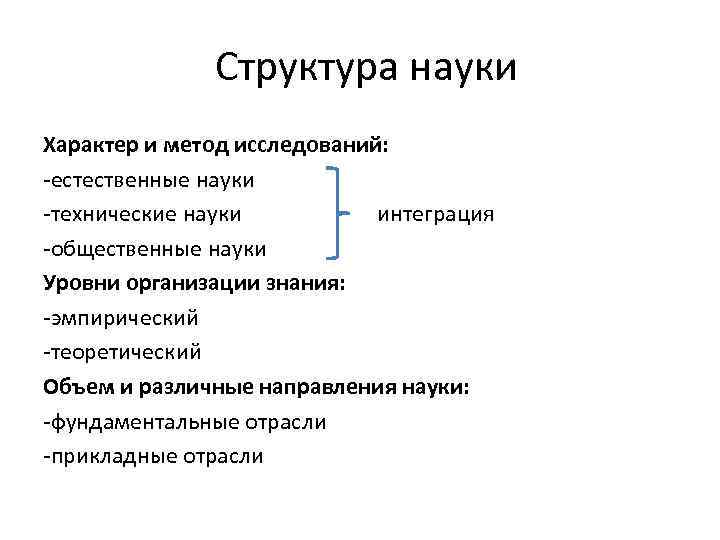 Структура науки

Характер и метод исследований:
-естественные науки
-технические науки интеграция
-общественные науки
Уровни организации знания:
-эмпирический
-теоретический
Объем и различные направления науки:
-фундаментальные отрасли
-прикладные отрасли